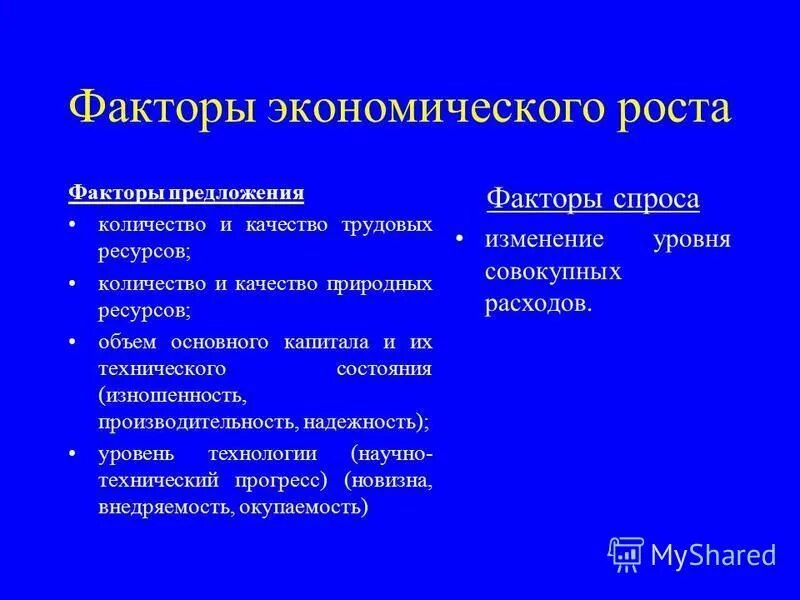 Факторы экономического роста

Факторы предложения

• количество и качество трудовых ресурсов;

• количество и качество природных ресурсов;

• объем основного капитала и их технического состояния (изношенность, производительность, надежность);

• уровень технологии (научно-технический прогресс) (новизна, внедряемость, окупаемость)

Факторы спроса

• изменение уровня совокупных расходов.

MyShared